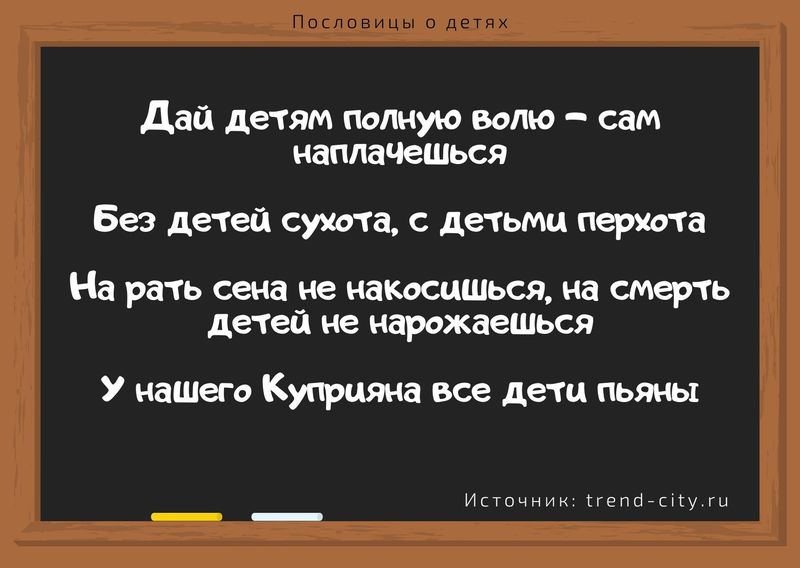 Пословицы о детях

Дай детям полную волю – сам наплачешься

Без детей сухота, с детьми перхота

На рать сена не накосишься, на смерть детей не нарожаешься

У нашего Куприяна все дети пьяны

Источник: trend-city.ru